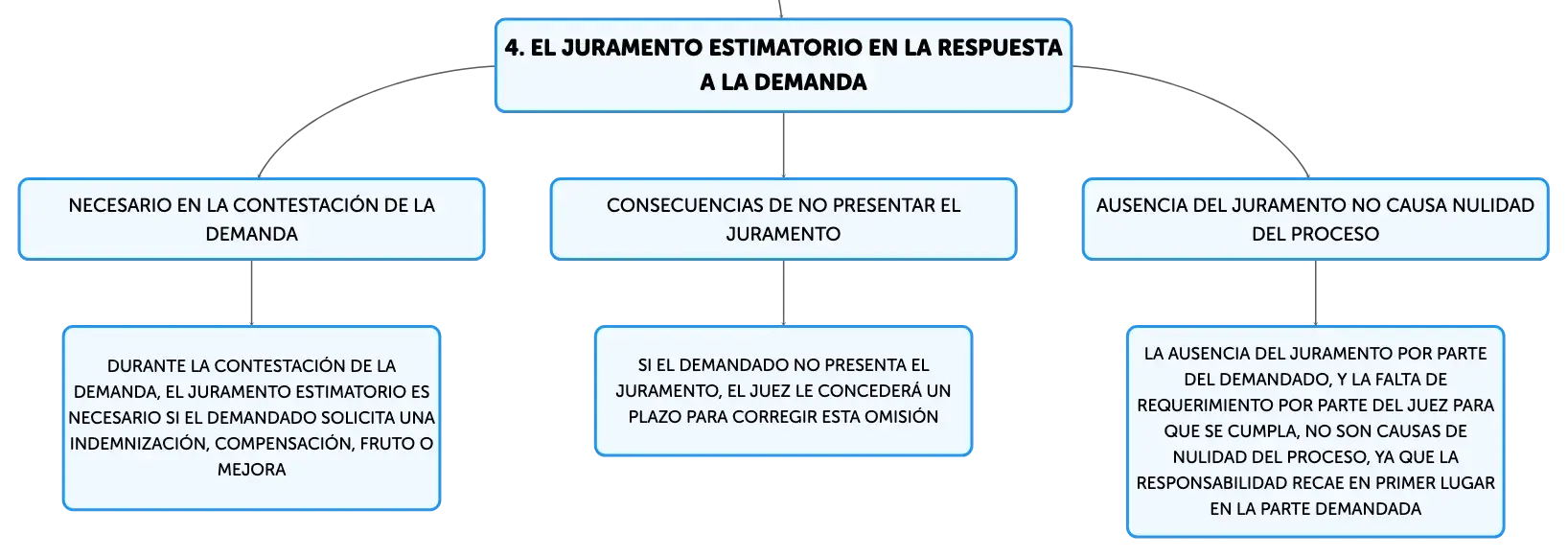 4. EL JURAMENTO ESTIMATORIO EN LA RESPUESTA A LA DEMANDA

NECESARIO EN LA CONTESTACIÓN DE LA DEMANDA

DURANTE LA CONTESTACIÓN DE LA DEMANDA, EL JURAMENTO ESTIMATORIO ES NECESARIO SI EL DEMANDADO SOLICITA UNA INDEMNIZACIÓN, COMPENSACIÓN, FRUTO O MEJORA

CONSECUENCIAS DE NO PRESENTAR EL JURAMENTO

SI EL DEMANDADO NO PRESENTA EL JURAMENTO, EL JUEZ LE CONCEDERÁ UN PLAZO PARA CORREGIR ESTA OMISIÓN

AUSENCIA DEL JURAMENTO NO CAUSA NULIDAD DEL PROCESO

LA AUSENCIA DEL JURAMENTO POR PARTE DEL DEMANDADO, Y LA FALTA DE REQUERIMIENTO POR PARTE DEL JUEZ PARA QUE SE CUMPLA, NO SON CAUSAS DE NULIDAD DEL PROCESO, YA QUE LA RESPONSABILIDAD RECAE EN PRIMER LUGAR EN LA PARTE DEMANDADA